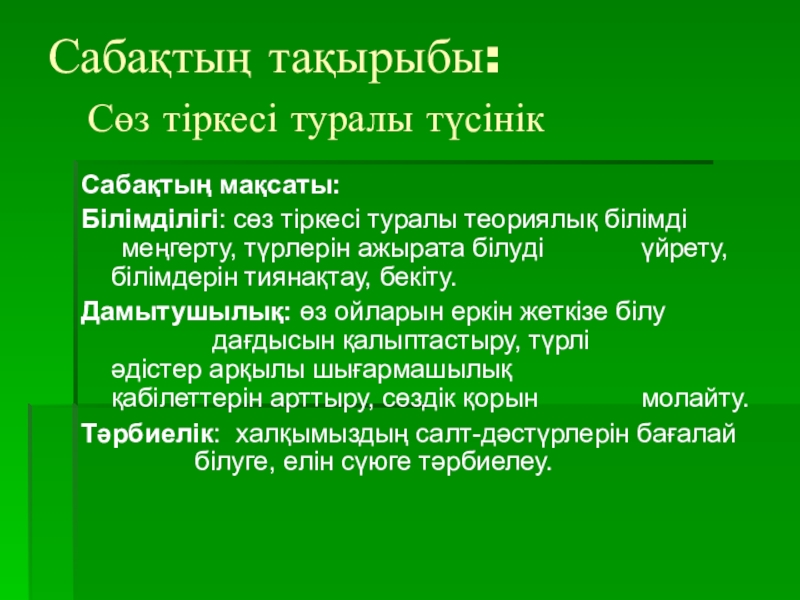 Сабақтың тақырыбы:
Сөз тіркесі туралы түсінік

Сабақтың мақсаты:

Білімділігі: сөз тіркесі туралы теориялық білімді меңгерту, түрлерін ажырата білуді үйрету, білімдерін тиянақтау, бекіту.

Дамытушылық: өз ойларын еркін жеткізе білу дағдысын қалыптастыру, түрлі әдістер арқылы шығармашылық қабілеттерін арттыру, сөздік қорын молайту.

Тәрбиелік: халқымыздың салт-дәстүрлерін бағалай білуге, елін сүюге тәрбиелеу.